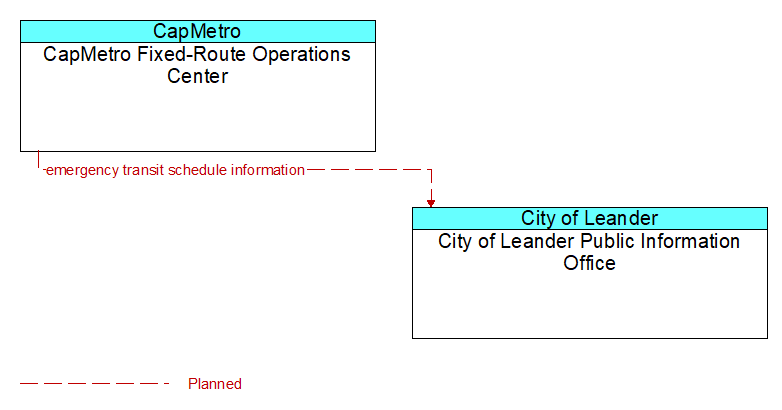 CapMetro
CapMetro Fixed-Route Operations Center

emergency transit schedule information

City of Leander
City of Leander Public Information Office

Planned